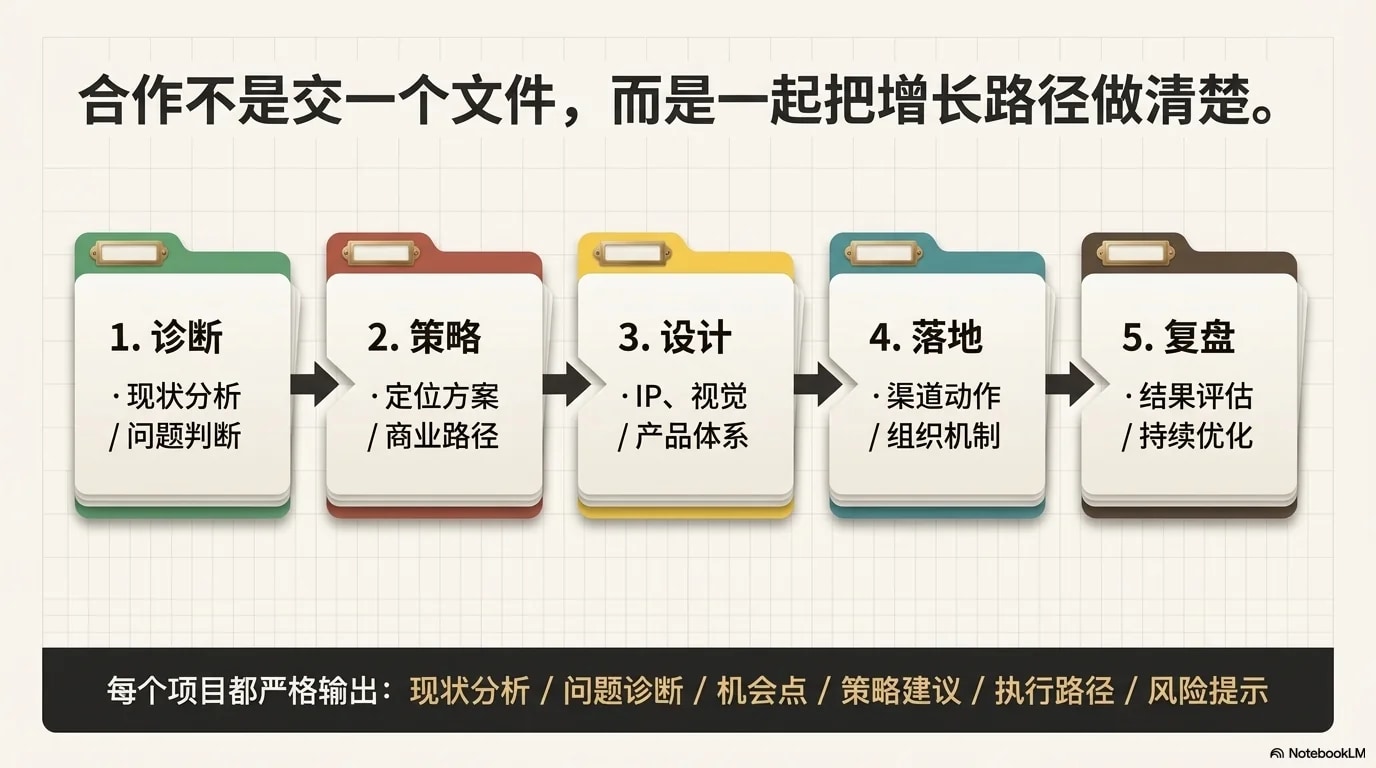 合作不是交一个文件，而是一起把增长路径做清楚。

1. 诊断
· 现状分析
/ 问题判断

2. 策略
· 定位方案
/ 商业路径

3. 设计
· IP、视觉
/ 产品体系

4. 落地
· 渠道动作
/ 组织机制

5. 复盘
· 结果评估
/ 持续优化

每个项目都严格输出：现状分析 / 问题诊断 / 机会点 / 策略建议 / 执行路径 / 风险提示

NotebookLM